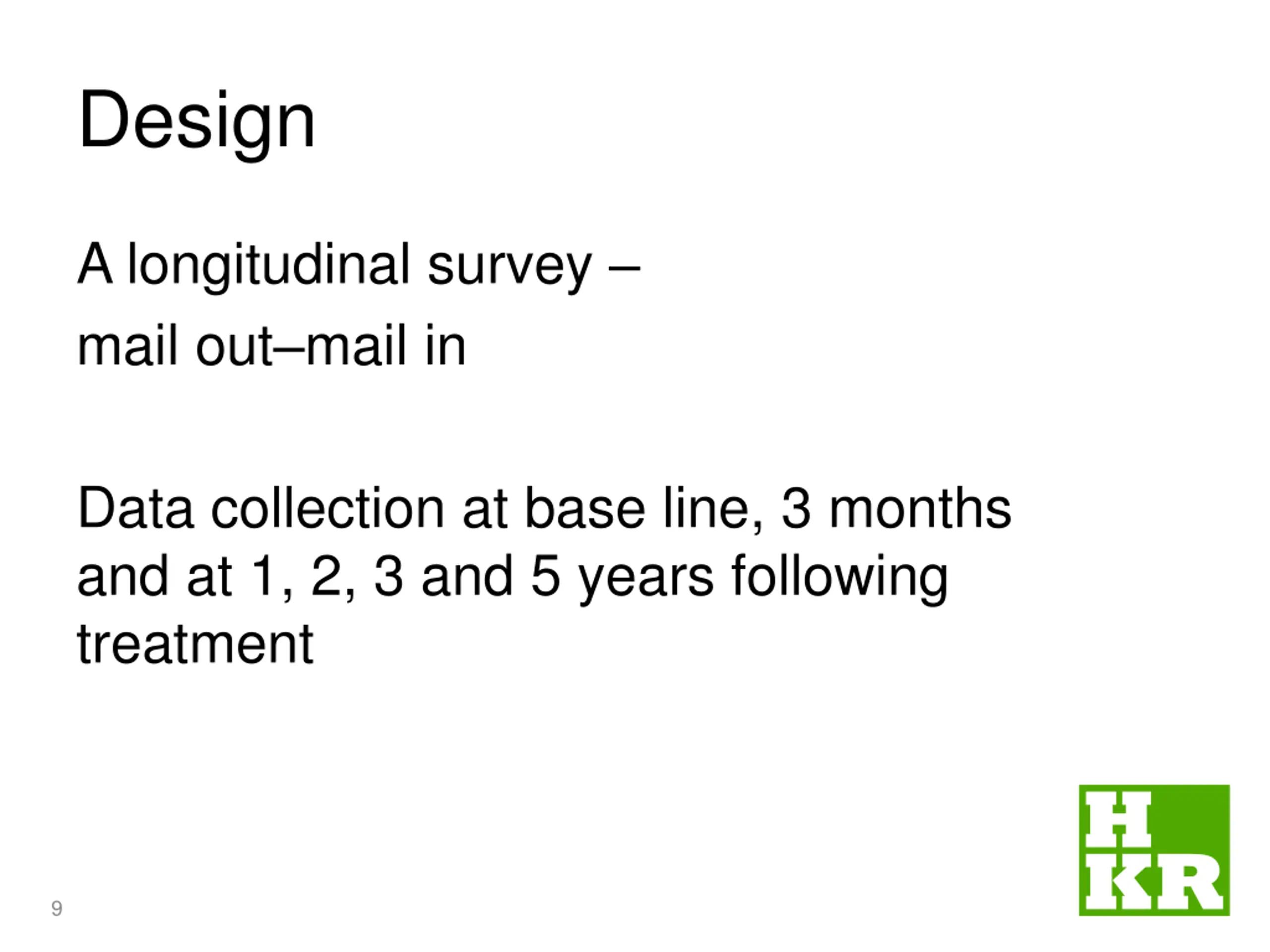 Design

A longitudinal survey –
mail out–mail in

Data collection at base line, 3 months and at 1, 2, 3 and 5 years following treatment

9

H
KR